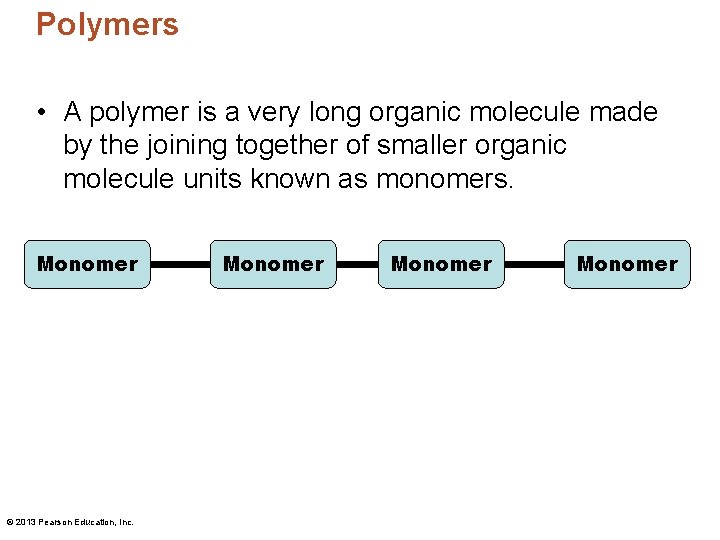 Polymers

• A polymer is a very long organic molecule made by the joining together of smaller organic molecule units known as monomers.

Monomer Monomer Monomer Monomer

© 2013 Pearson Education, Inc.